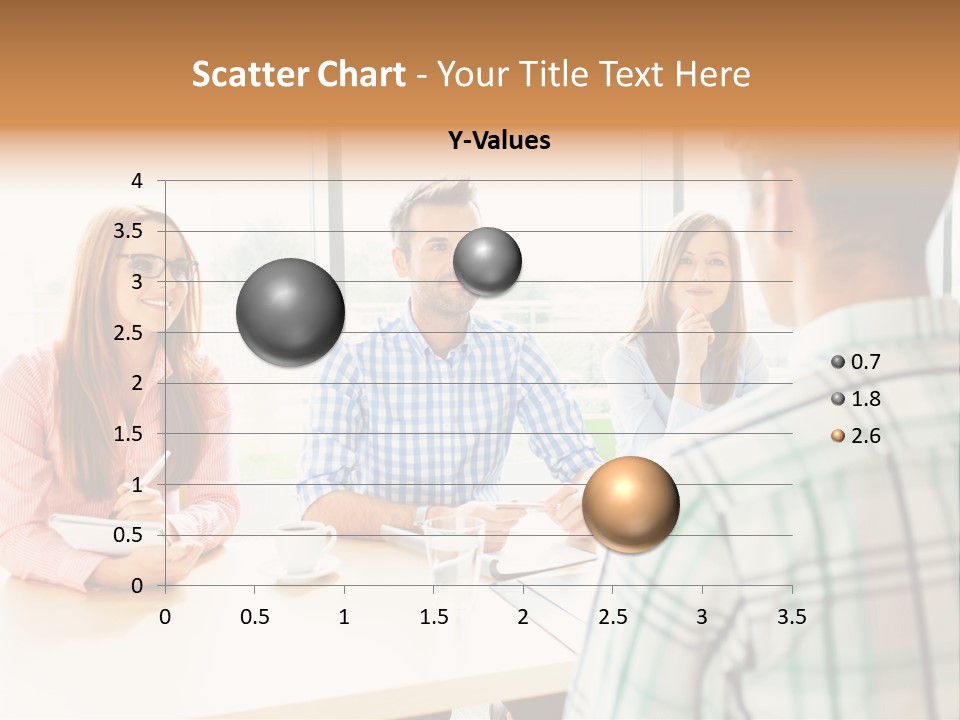 Scatter Chart - Your Title Text Here

Y-Values

4
3.5
3
2.5
2
1.5
1
0.5
0

0 0.5 1 1.5 2 2.5 3 3.5

0.7
1.8
2.6